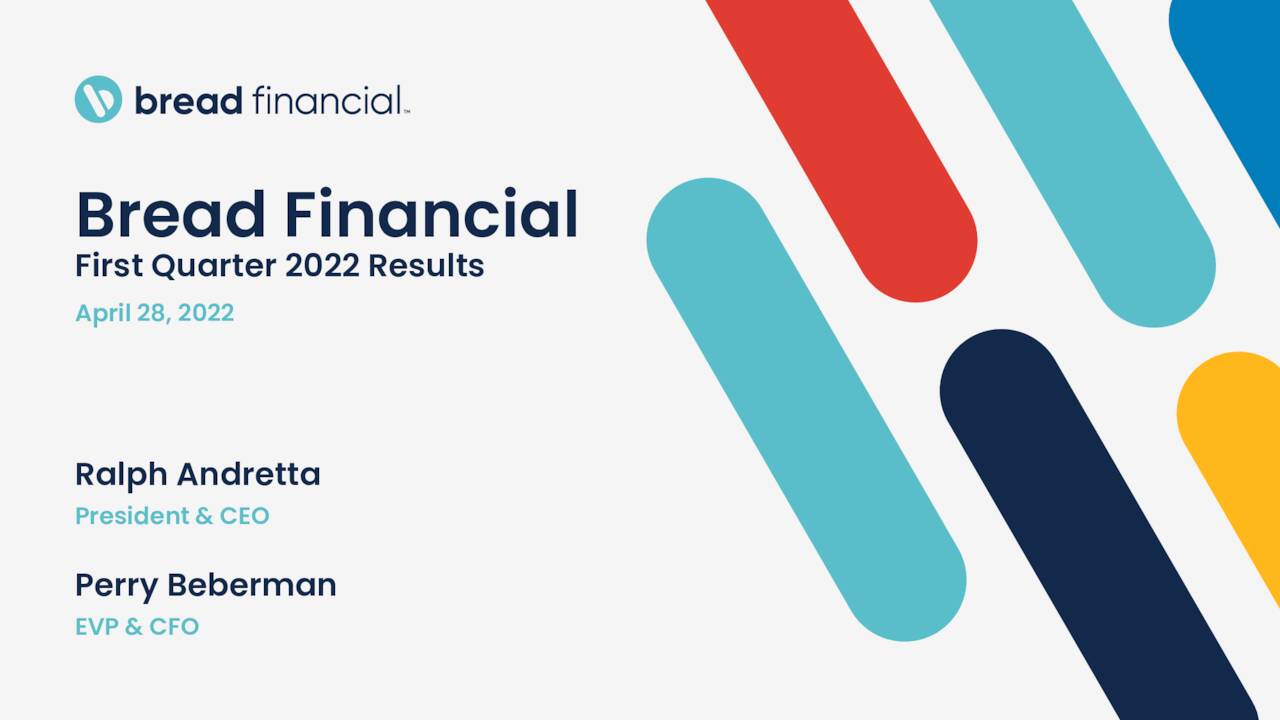 bread financial™

Bread Financial
First Quarter 2022 Results

April 28, 2022

Ralph Andretta
President & CEO

Perry Beberman
EVP & CFO